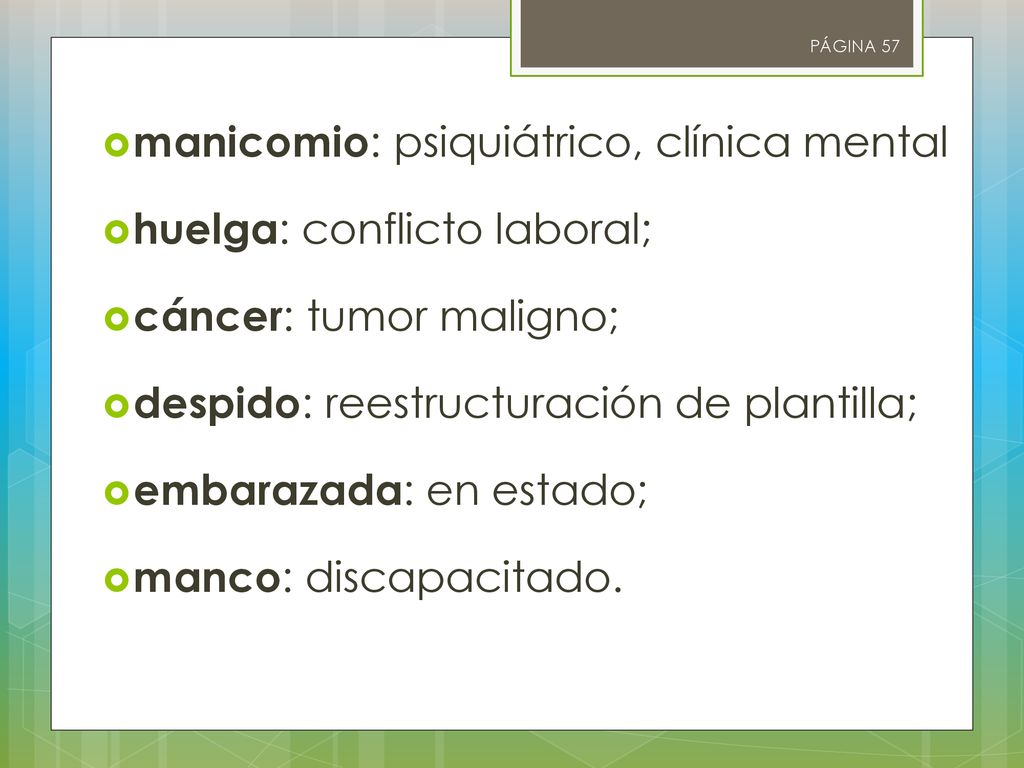 PÁGINA 57

manicomio: psiquiátrico, clínica mental

huelga: conflicto laboral;

cáncer: tumor maligno;

despido: reestructuración de plantilla;

embarazada: en estado;

manco: discapacitado.